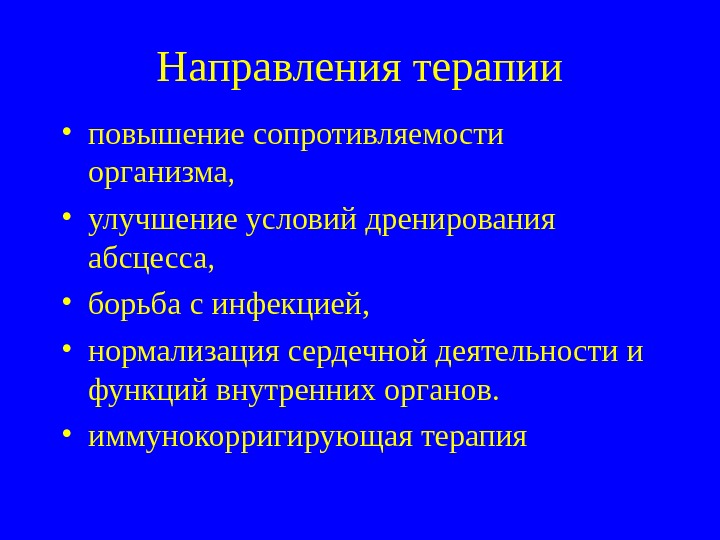 Направления терапии

• повышение сопротивляемости организма,
• улучшение условий дренирования абсцесса,
• борьба с инфекцией,
• нормализация сердечной деятельности и функций внутренних органов.
• иммунокорригирующая терапия